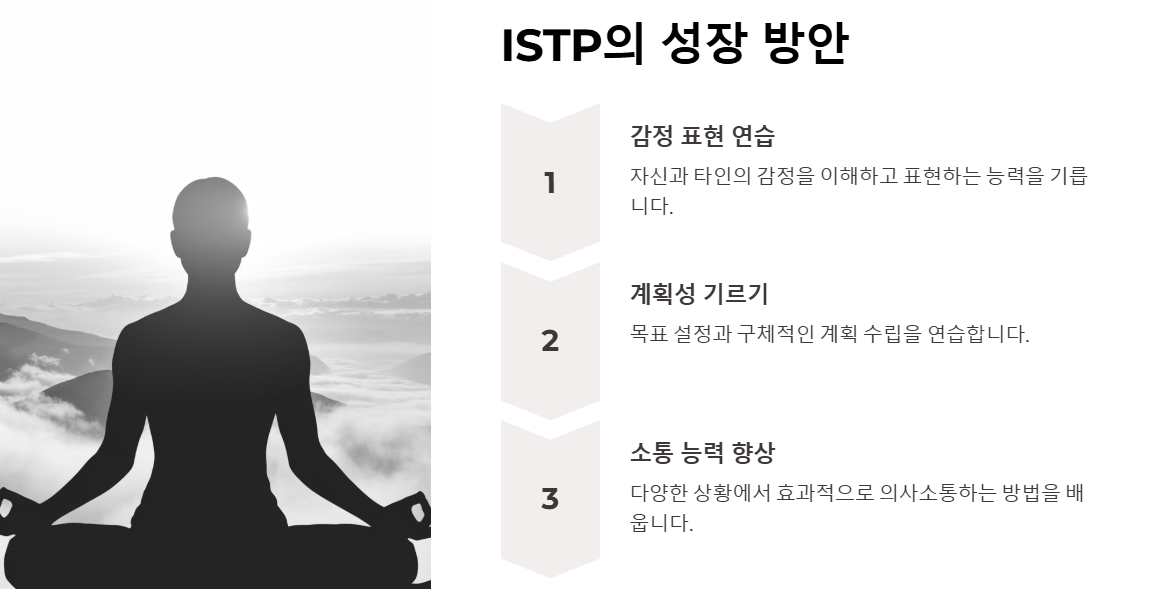 ISTP의 성장 방안

1

감정 표현 연습

자신과 타인의 감정을 이해하고 표현하는 능력을 기릅니다.

2

계획성 기르기

목표 설정과 구체적인 계획 수립을 연습합니다.

3

소통 능력 향상

다양한 상황에서 효과적으로 의사소통하는 방법을 배웁니다.